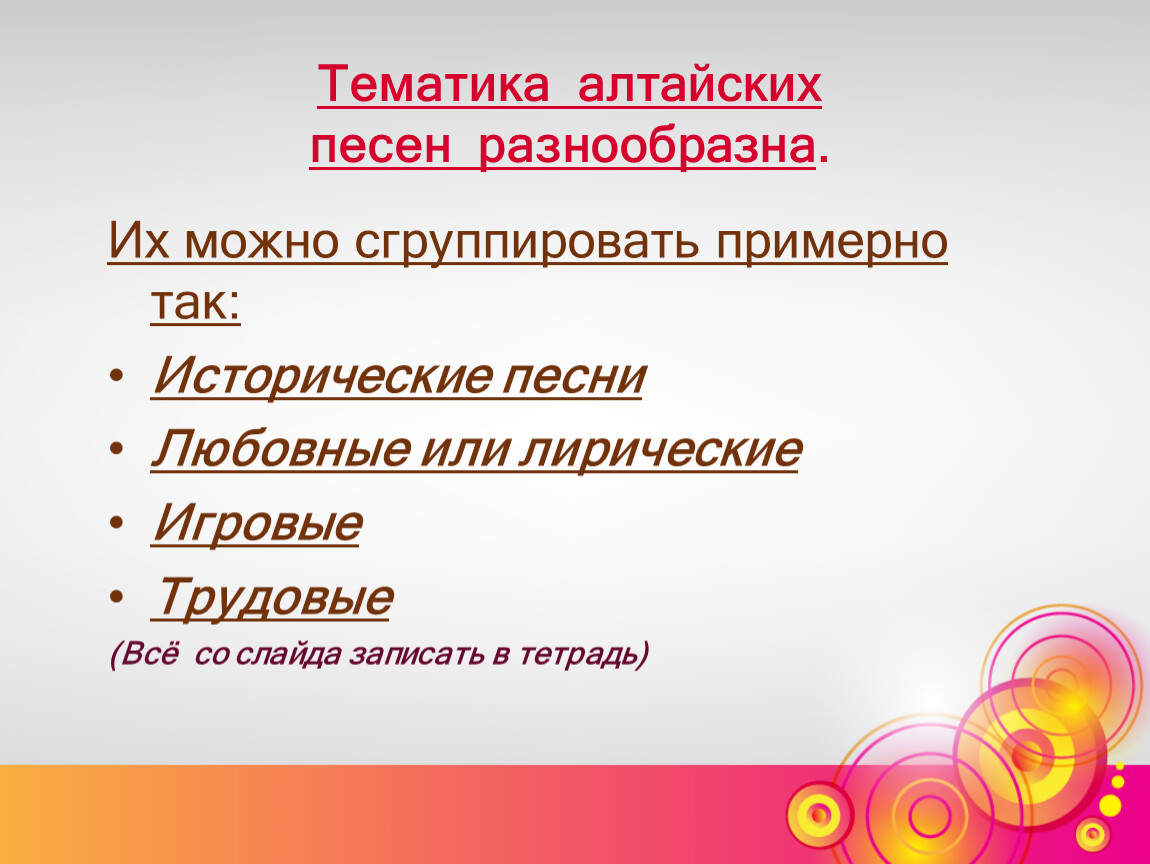 Тематика алтайских песен разнообразна.

Их можно сгруппировать примерно так:

• Исторические песни
• Любовные или лирические
• Игровые
• Трудовые

(Всё со слайда записать в тетрадь)